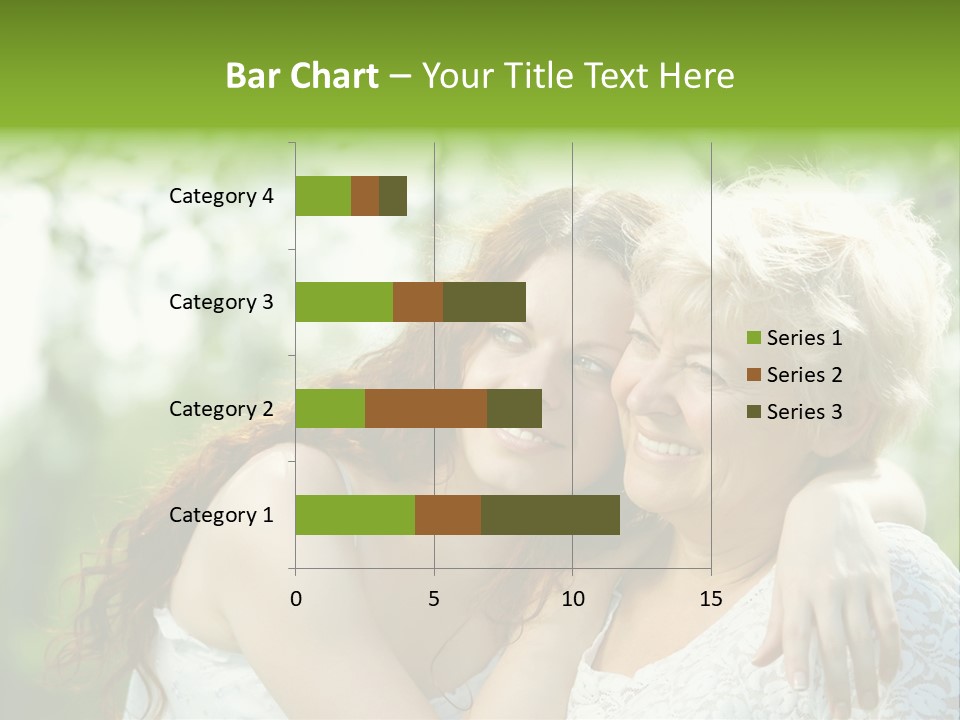 Bar Chart – Your Title Text Here

Category 4
Category 3
Category 2
Category 1

0
5
10
15

Series 1
Series 2
Series 3